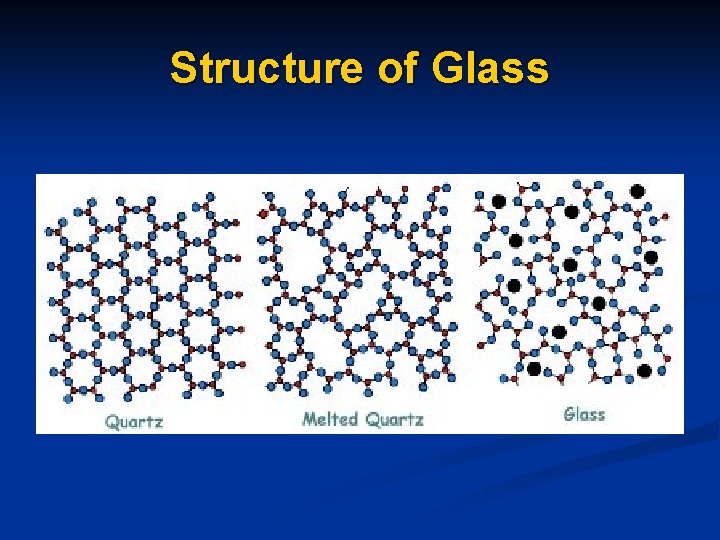 Structure of Glass

Quartz

Melted Quartz

Glass